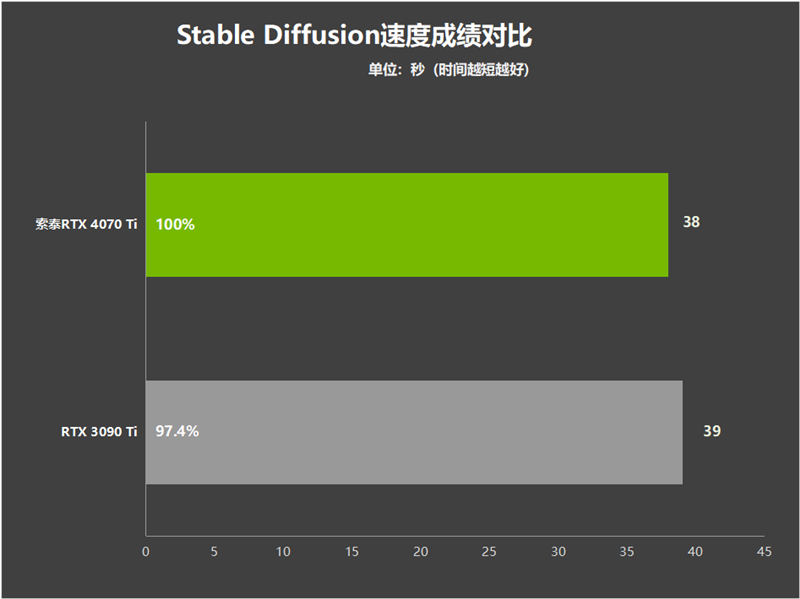 Stable Diffusion速度成绩对比
单位：秒（时间越短越好）

索泰RTX 4070 Ti 100% 38

RTX 3090 Ti 97.4% 39

0 5 10 15 20 25 30 35 40 45